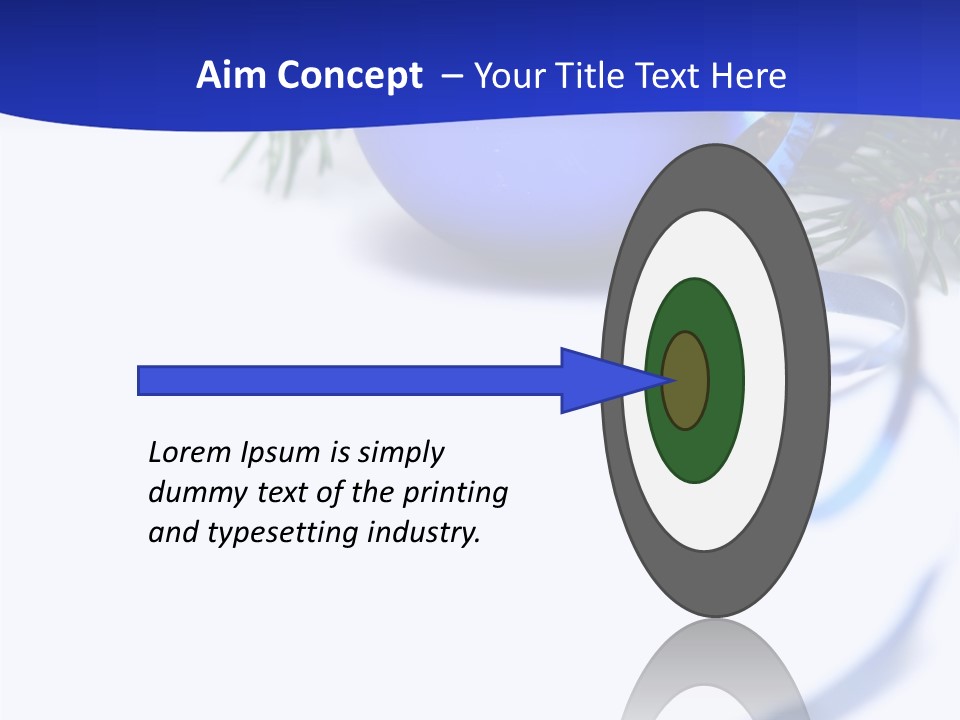 Aim Concept – Your Title Text Here

Lorem Ipsum is simply dummy text of the printing and typesetting industry.